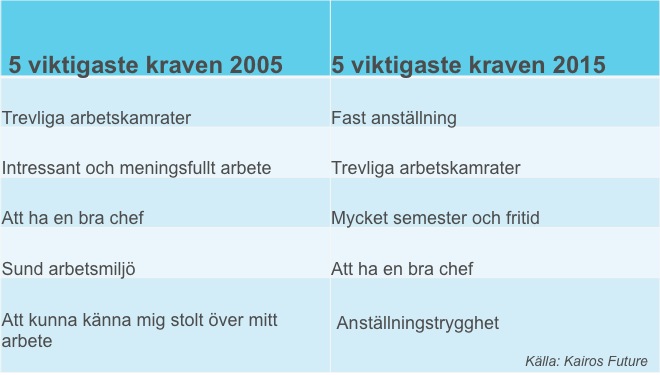 | 5 viktigaste kraven 2005 | 5 viktigaste kraven 2015 |
|---|---|
| Trevliga arbetskamrater | Fast anställning |
| Intressant och meningsfullt arbete | Trevliga arbetskamrater |
| Att ha en bra chef | Mycket semester och fritid |
| Sund arbetsmiljö | Att ha en bra chef |
| Att kunna känna mig stolt över mitt arbete | Anställningstrygghet |

Källa: Kairos Future